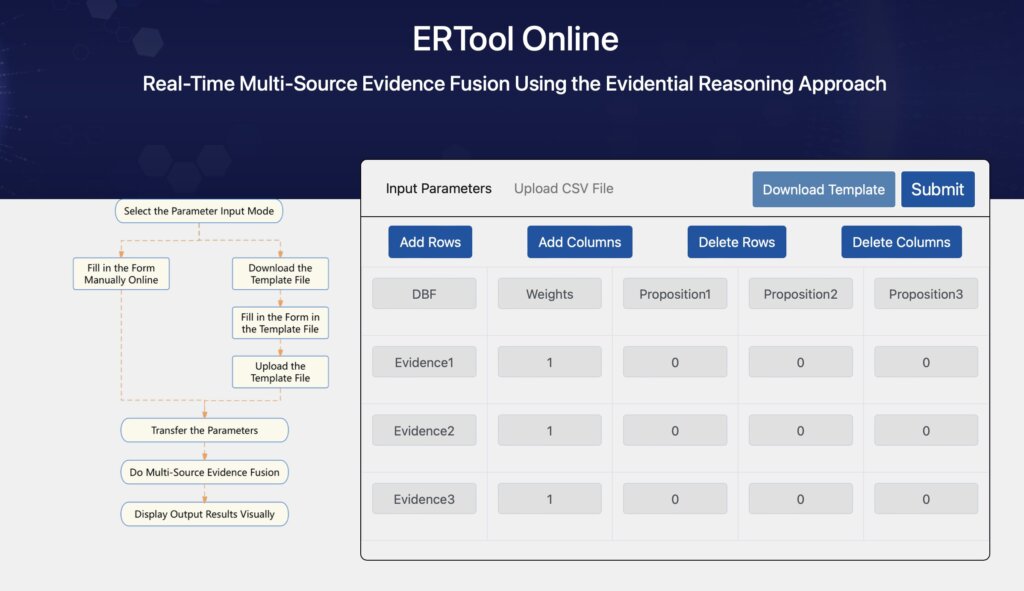 ERTool Online

Real-Time Multi-Source Evidence Fusion Using the Evidential Reasoning Approach

Select the Parameter Input Mode

Fill in the Form Manually Online

Download the Template File

Fill in the Form in the Template File

Upload the Template File

Transfer the Parameters

Do Multi-Source Evidence Fusion

Display Output Results Visually

Input Parameters Upload CSV File Download Template Submit

Add Rows Add Columns Delete Rows Delete Columns

| DBF | Weights | Proposition1 | Proposition2 | Proposition3 |
|---|---|---|---|---|
| Evidence1 | 1 | 0 | 0 | 0 |
| Evidence2 | 1 | 0 | 0 | 0 |
| Evidence3 | 1 | 0 | 0 | 0 |